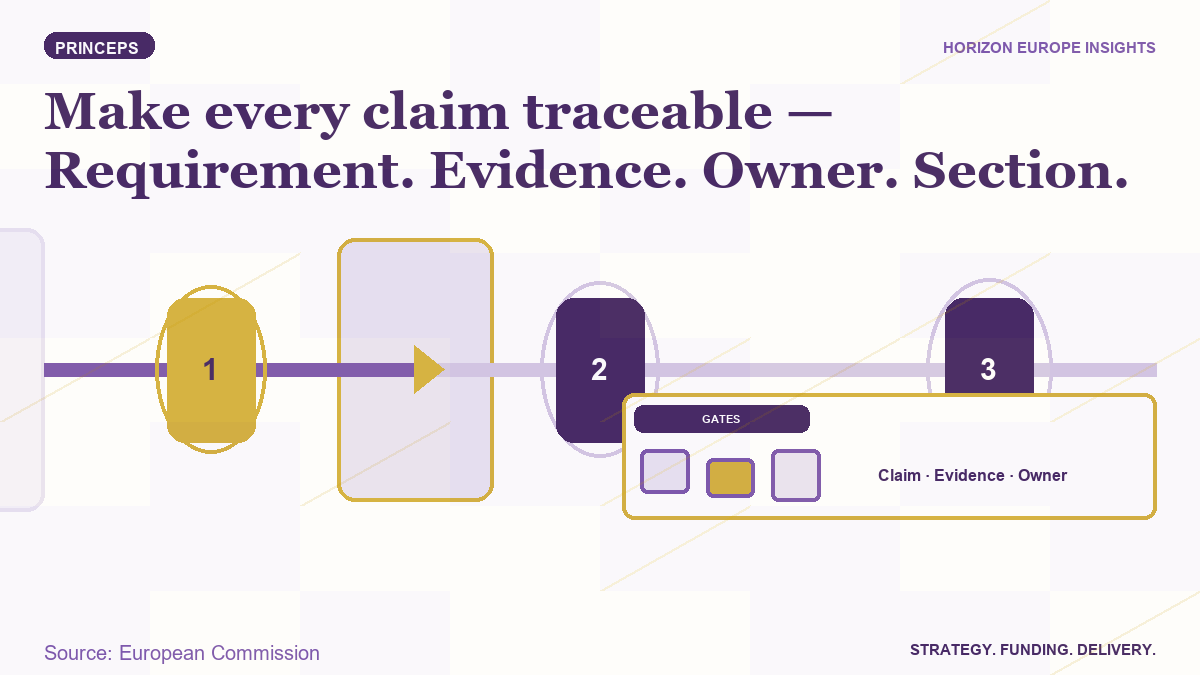 PRINCEPS

HORIZON EUROPE INSIGHTS

Make every claim traceable — Requirement. Evidence. Owner. Section.

1

2

3

GATES

Claim · Evidence · Owner

Source: European Commission

STRATEGY. FUNDING. DELIVERY.